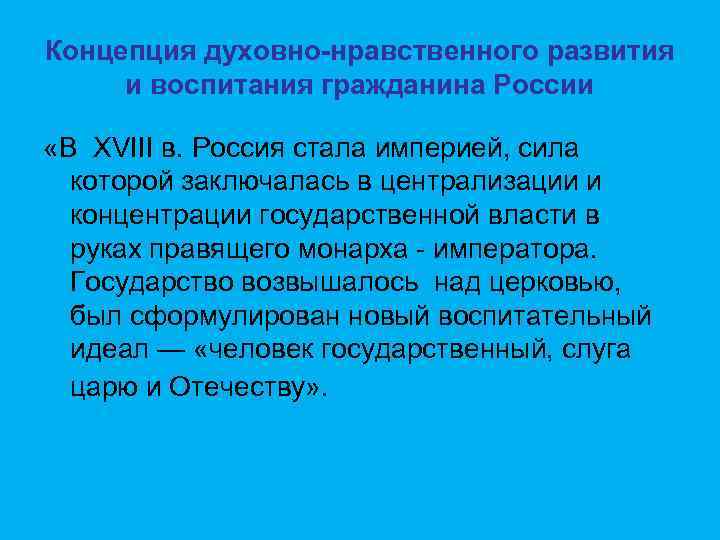 Концепция духовно-нравственного развития и воспитания гражданина России

«В XVIII в. Россия стала империей, сила которой заключалась в централизации и концентрации государственной власти в руках правящего монарха - императора. Государство возвышалось над церковью, был сформулирован новый воспитательный идеал — «человек государственный, слуга царю и Отечеству».